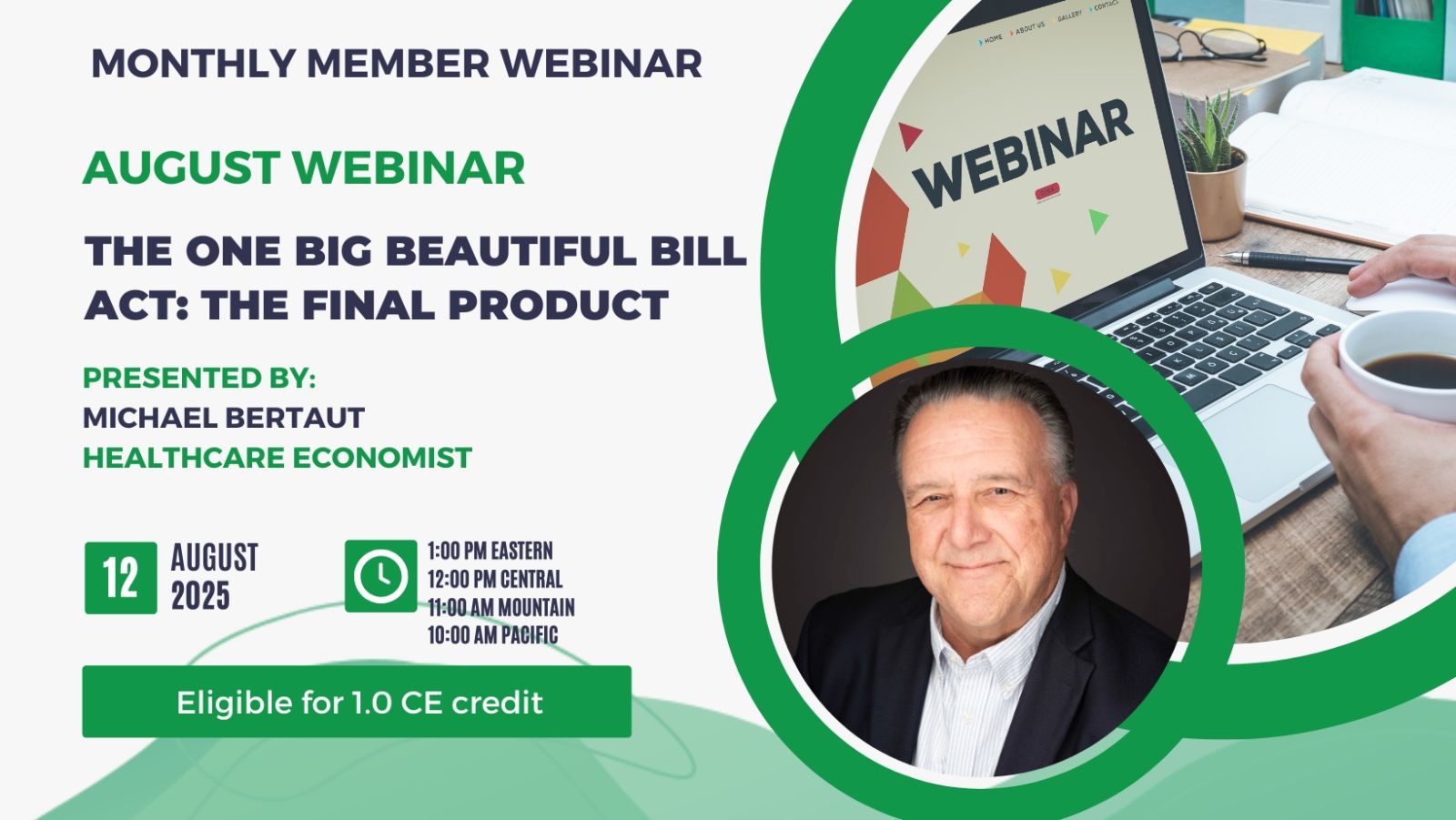 MONTHLY MEMBER WEBINAR

AUGUST WEBINAR

THE ONE BIG BEAUTIFUL BILL ACT: THE FINAL PRODUCT

PRESENTED BY:
MICHAEL BERTAUT
HEALTHCARE ECONOMIST

12 AUGUST 2025

1:00 PM EASTERN
12:00 PM CENTRAL
11:00 AM MOUNTAIN
10:00 AM PACIFIC

Eligible for 1.0 CE credit

HOME ABOUT US GALLERY CONTACT

WEBINAR